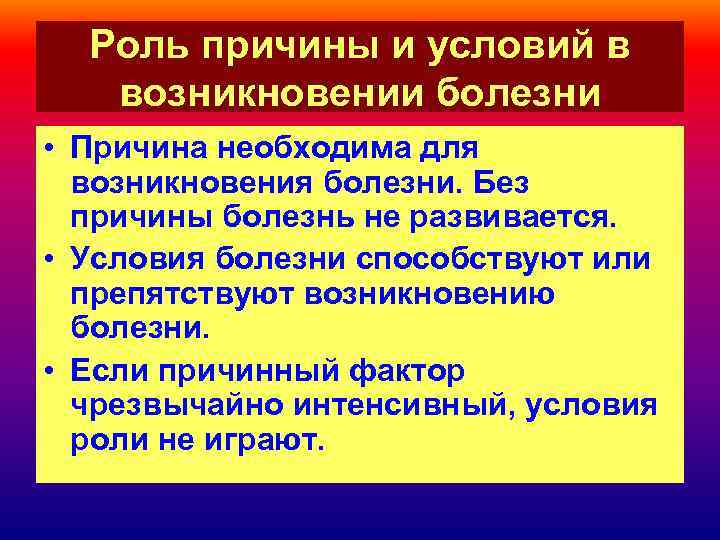 Роль причины и условий в возникновении болезни

• Причина необходима для возникновения болезни. Без причины болезнь не развивается.
• Условия болезни способствуют или препятствуют возникновению болезни.
• Если причинный фактор чрезвычайно интенсивный, условия роли не играют.